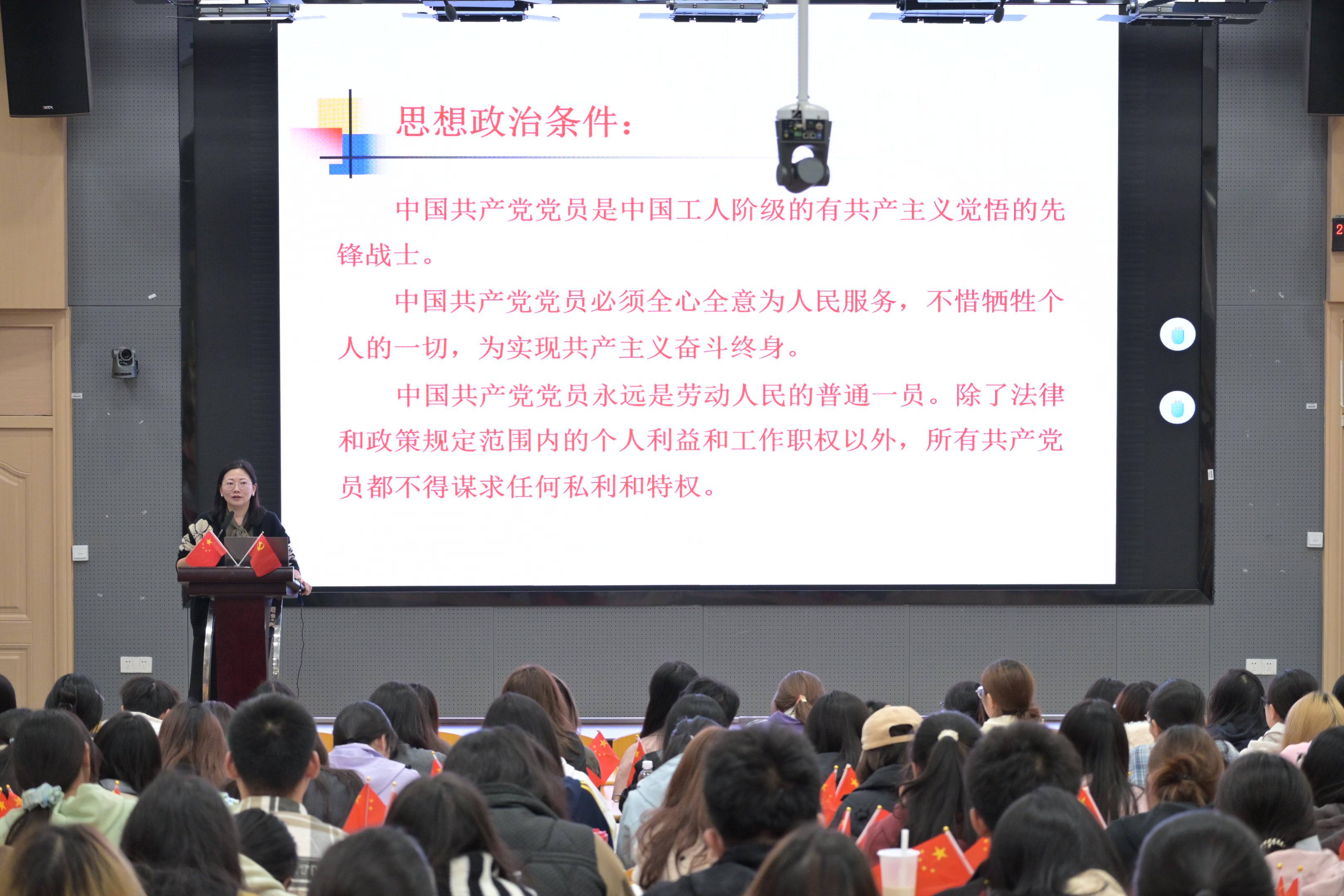 思想政治条件：

中国共产党党员是中国工人阶级的有共产主义觉悟的先锋战士。

中国共产党党员必须全心全意为人民服务，不惜牺牲个人的一切，为实现共产主义奋斗终身。

中国共产党党员永远是劳动人民的普通一员。除了法律和政策规定范围内的个人利益和工作职权以外，所有共产党员都不得谋求任何私利和特权。